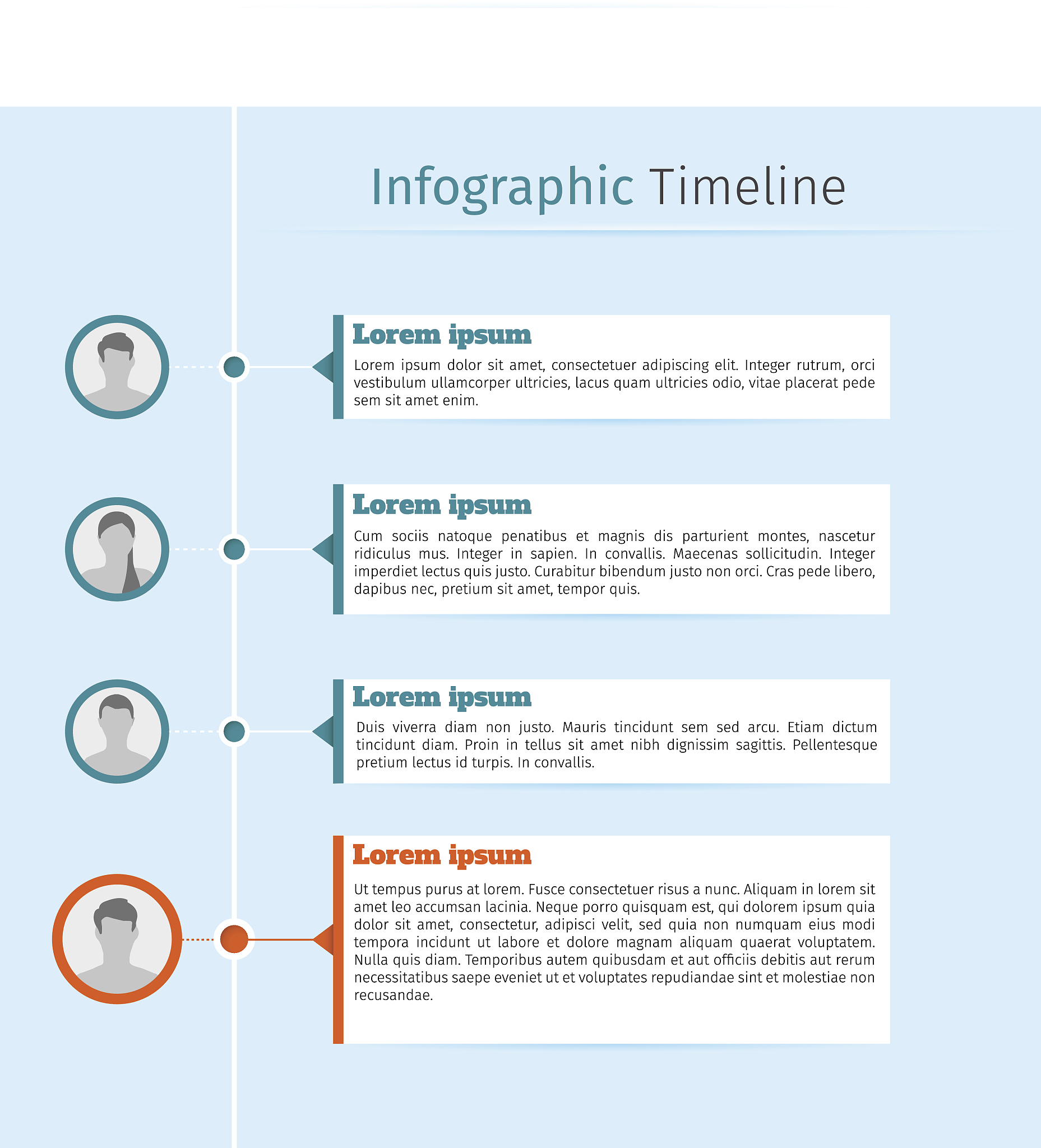 Infographic Timeline

Lorem ipsum

Lorem ipsum dolor sit amet, consectetuer adipiscing elit. Integer rutrum, orci vestibulum ullamcorper ultricies, lacus quam ultricies odio, vitae placerat pede sem sit amet enim.

Lorem ipsum

Cum sociis natoque penatibus et magnis dis parturient montes, nascetur ridiculus mus. Integer in sapien. In convallis. Maecenas sollicitudin. Integer imperdiet lectus quis justo. Curabitur bibendum justo non orci. Cras pede libero, dapibus nec, pretium sit amet, tempor quis.

Lorem ipsum

Duis viverra diam non justo. Mauris tincidunt sem sed arcu. Etiam dictum tincidunt diam. Proin in tellus sit amet nibh dignissim sagittis. Pellentesque pretium lectus id turpis. In convallis.

Lorem ipsum

Ut tempus purus at lorem. Fusce consectetuer risus a nunc. Aliquam in lorem sit amet leo accumsan lacinia. Neque porro quisquam est, qui dolorem ipsum quia dolor sit amet, consectetur, adipisci velit, sed quia non numquam eius modi tempora incidunt ut labore et dolore magnam aliquam quaerat voluptatem. Nulla quis diam. Temporibus autem quibusdam et aut officiis debitis aut rerum necessitatibus saepe eveniet ut et voluptates repudiandae sint et molestiae non recusandae.